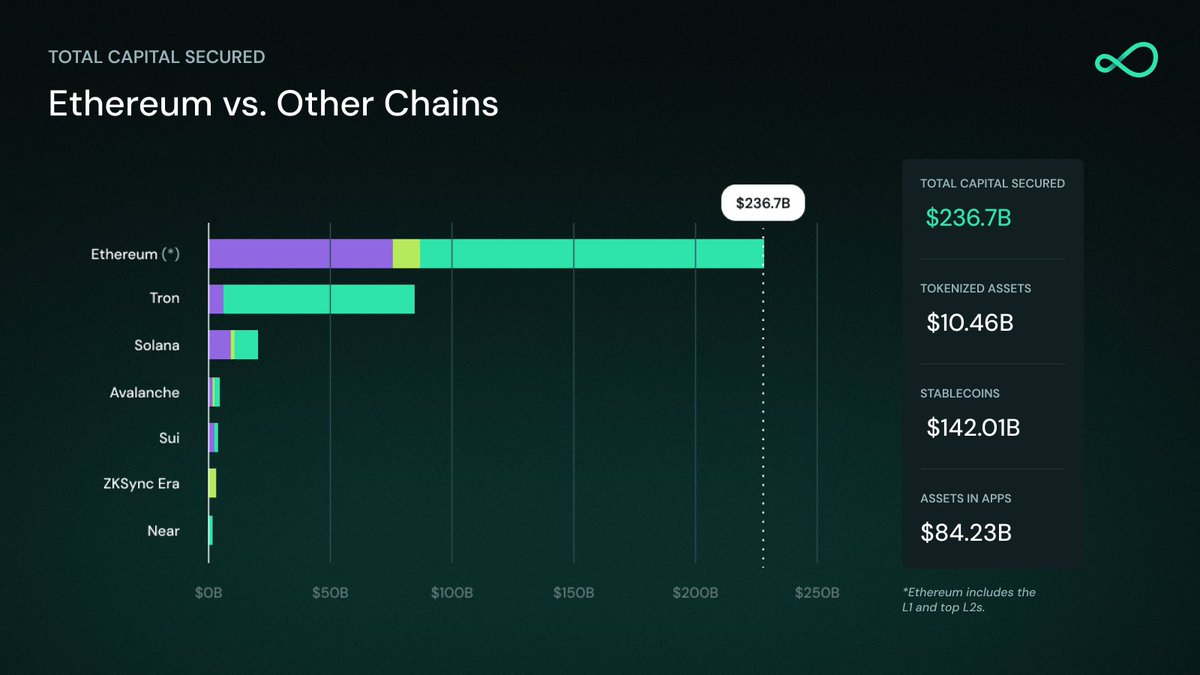 TOTAL CAPITAL SECURED

Ethereum vs. Other Chains

$236.7B

Ethereum (*)
Tron
Solana
Avalanche
Sui
ZKSync Era
Near

$0B $50B $100B $150B $200B $250B

TOTAL CAPITAL SECURED
$236.7B

TOKENIZED ASSETS
$10.46B

STABLECOINS
$142.01B

ASSETS IN APPS
$84.23B

*Ethereum includes the L1 and top L2s.